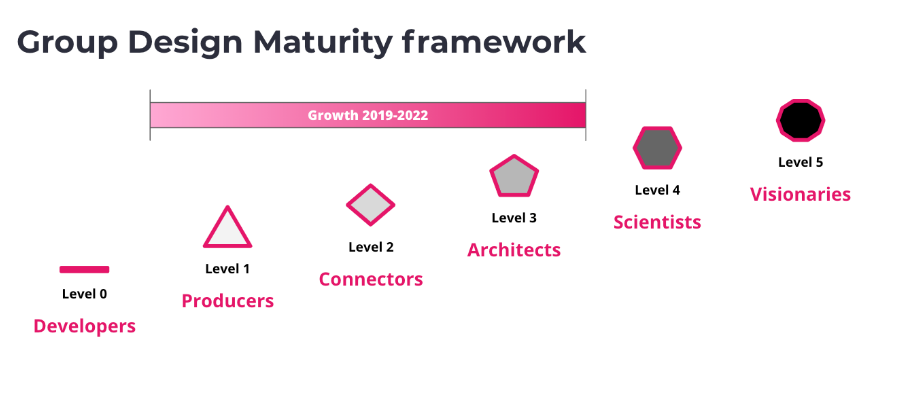 Group Design Maturity framework

Growth 2019-2022

Level 0
Developers

Level 1
Producers

Level 2
Connectors

Level 3
Architects

Level 4
Scientists

Level 5
Visionaries